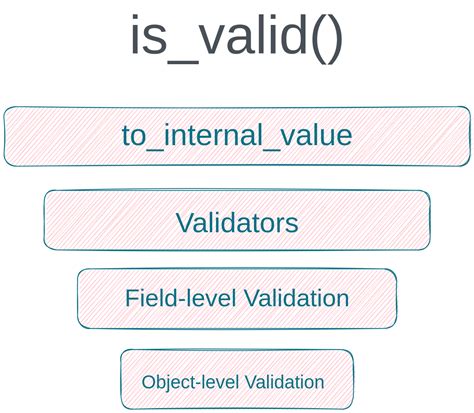 is_valid()

to_internal_value

Validators

Field-level Validation

Object-level Validation